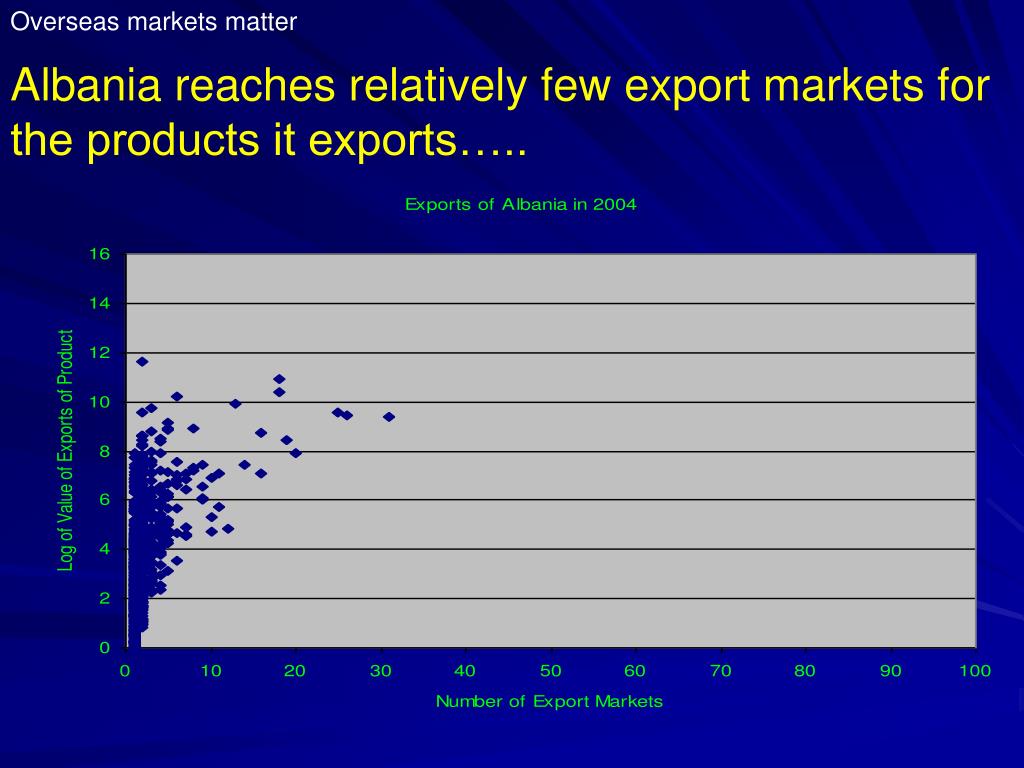 Overseas markets matter

Albania reaches relatively few export markets for the products it exports…..

Exports of Albania in 2004

Log of Value of Exports of Product

16
14
12
10
8
6
4
2
0

0 10 20 30 40 50 60 70 80 90 100

Number of Export Markets